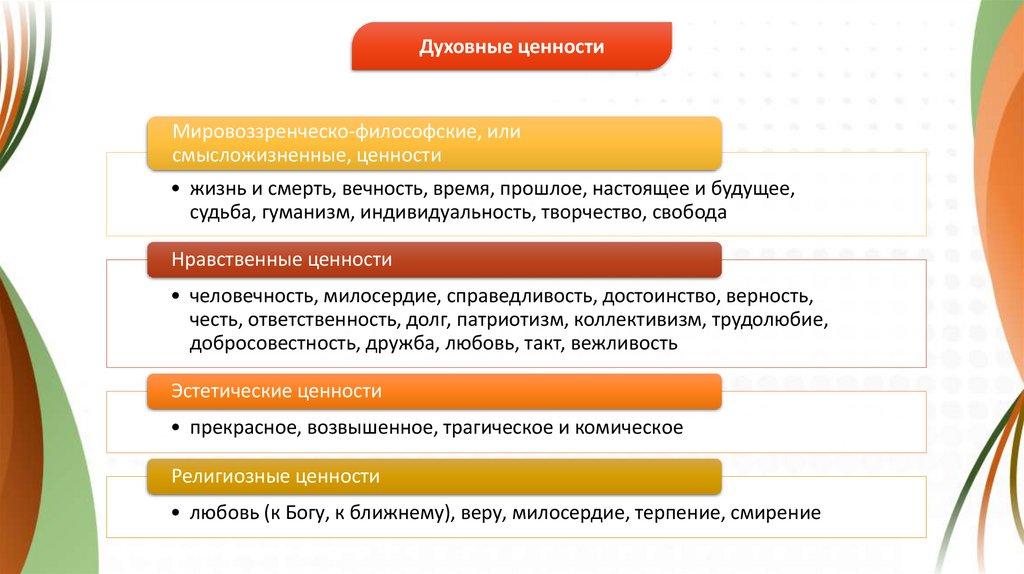 Духовные ценности

Мировоззренческо-философские, или смысложизненные, ценности

• жизнь и смерть, вечность, время, прошлое, настоящее и будущее, судьба, гуманизм, индивидуальность, творчество, свобода

Нравственные ценности

• человечность, милосердие, справедливость, достоинство, верность, честь, ответственность, долг, патриотизм, коллективизм, трудолюбие, добросовестность, дружба, любовь, такт, вежливость

Эстетические ценности

• прекрасное, возвышенное, трагическое и комическое

Религиозные ценности

• любовь (к Богу, к ближнему), веру, милосердие, терпение, смирение